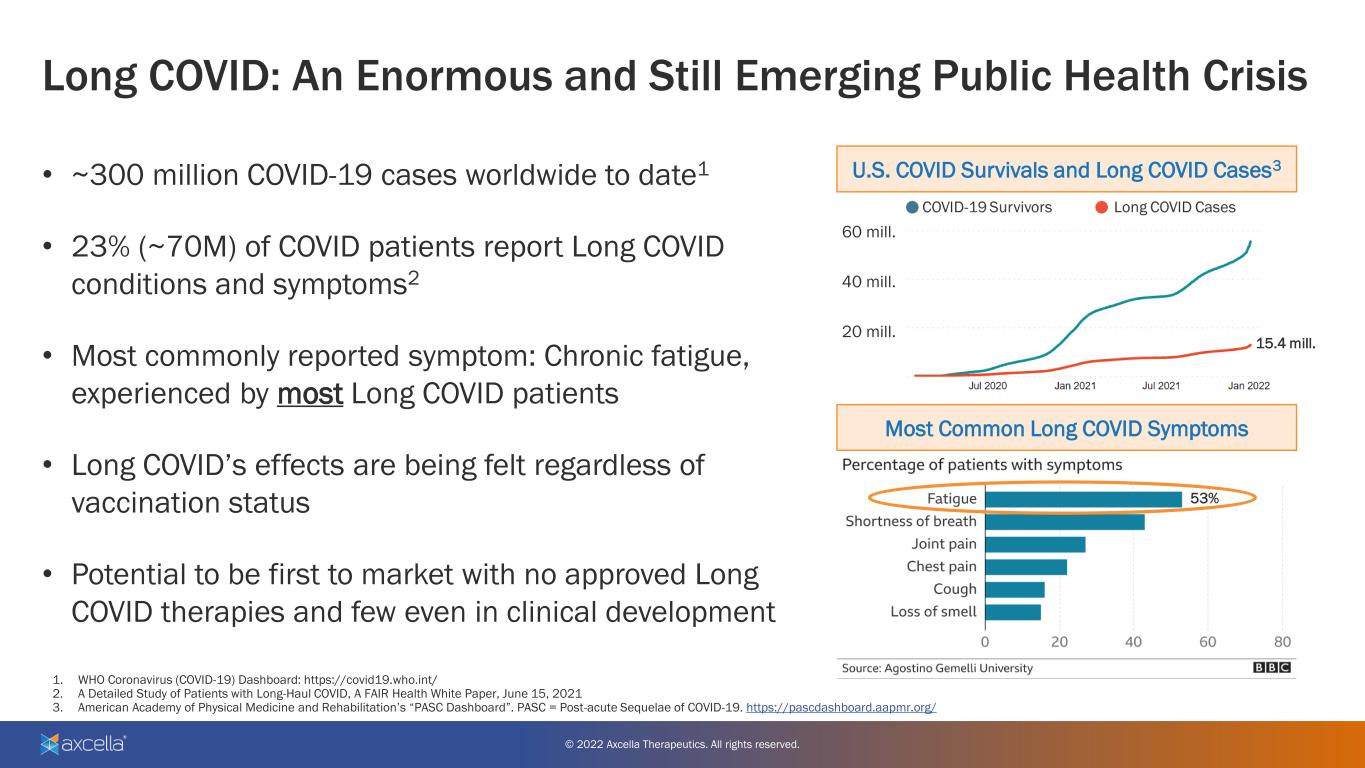 Long COVID: An Enormous and Still Emerging Public Health Crisis

• ~300 million COVID-19 cases worldwide to date$^1$

• 23% (~70M) of COVID patients report Long COVID conditions and symptoms$^2$

• Most commonly reported symptom: Chronic fatigue, experienced by most Long COVID patients

• Long COVID's effects are being felt regardless of vaccination status

• Potential to be first to market with no approved Long COVID therapies and few even in clinical development

U.S. COVID Survivals and Long COVID Cases$^3$

COVID-19 Survivors
Long COVID Cases

60 mill.
40 mill.
20 mill.
15.4 mill.
Jul 2020
Jan 2021
Jul 2021
Jan 2022

Most Common Long COVID Symptoms

Percentage of patients with symptoms

Fatigue
53%
Shortness of breath
Joint pain
Chest pain
Cough
Loss of smell
0
20
40
60
80

Source: Agostino Gemelli University
BBC

1. WHO Coronavirus (COVID-19) Dashboard: https://covid19.who.int/
2. A Detailed Study of Patients with Long-Haul COVID, A FAIR Health White Paper, June 15, 2021
3. American Academy of Physical Medicine and Rehabilitation's "PASC Dashboard". PASC = Post-acute Sequelae of COVID-19. https://pascdashboard.aapmr.org/

axcella

© 2022 Axcella Therapeutics. All rights reserved.